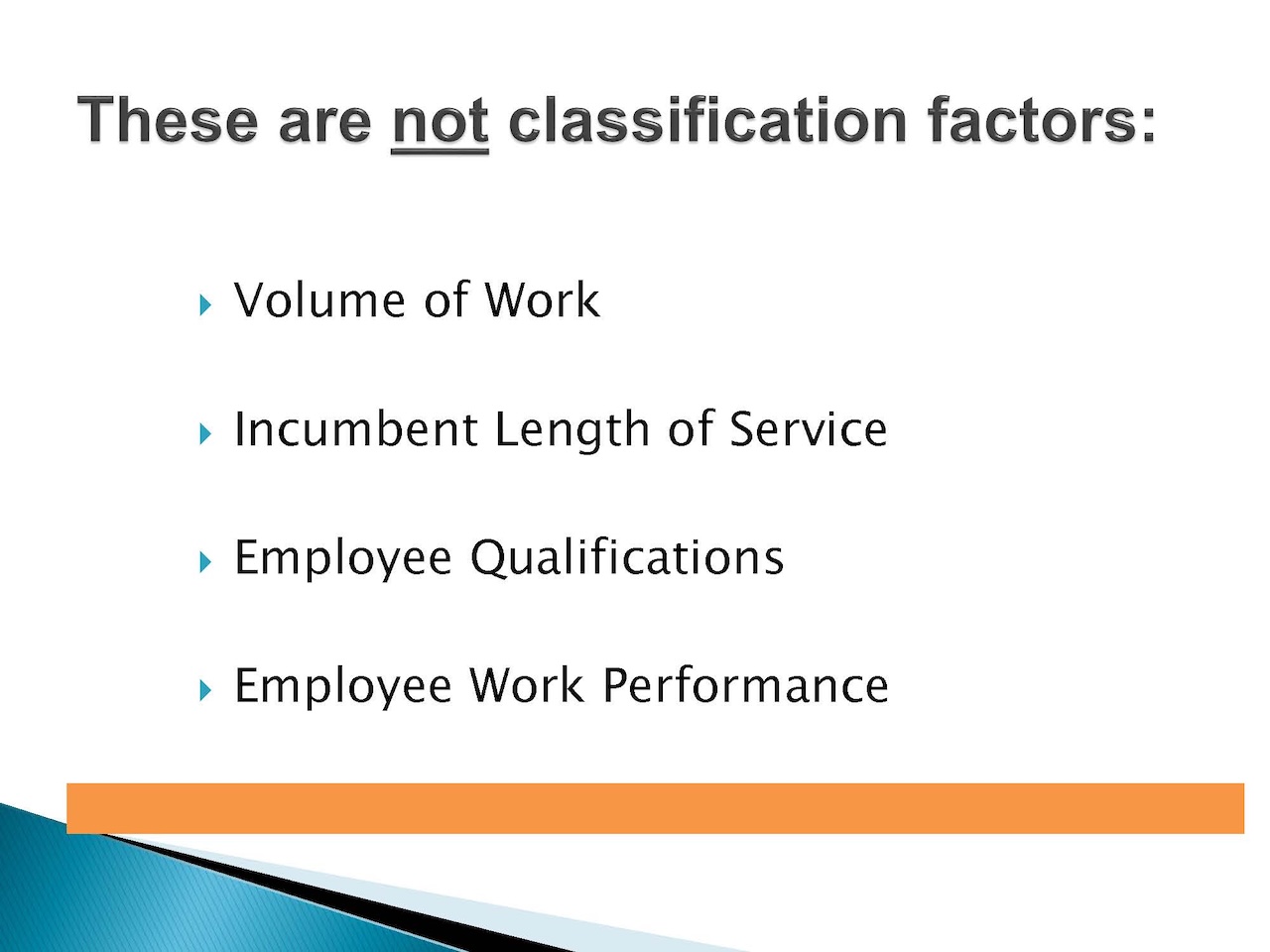 These are not classification factors:

Volume of Work

Incumbent Length of Service

Employee Qualifications

Employee Work Performance